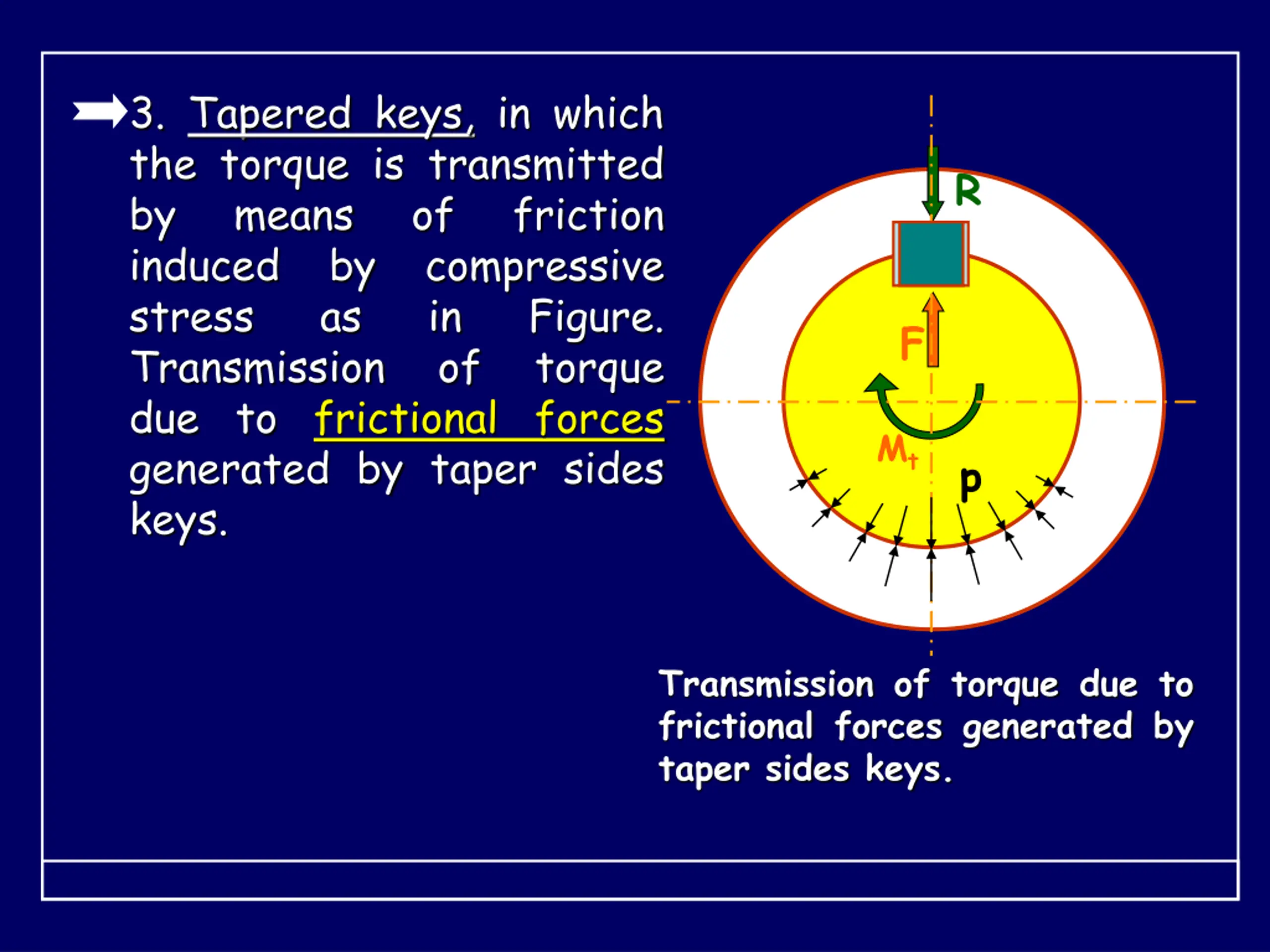 3. Tapered keys, in which the torque is transmitted by means of friction induced by compressive stress as in Figure. Transmission of torque due to frictional forces generated by taper sides keys.

R

F

$M_t$

p

Transmission of torque due to frictional forces generated by taper sides keys.